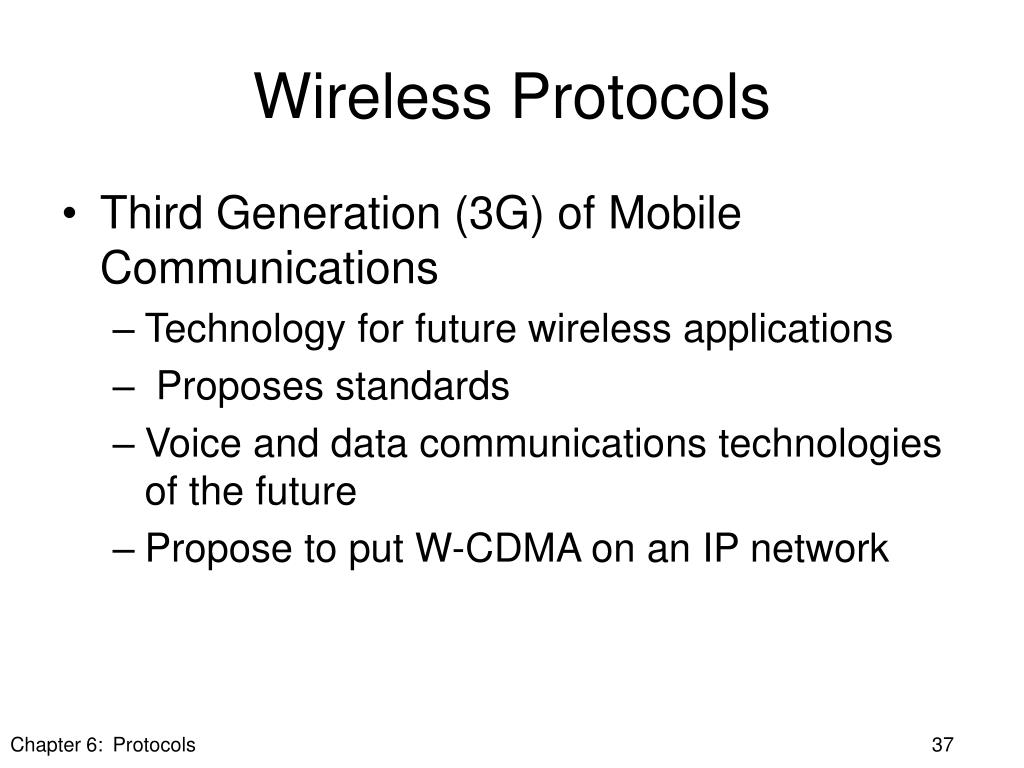 Wireless Protocols

• Third Generation (3G) of Mobile Communications
– Technology for future wireless applications
– Proposes standards
– Voice and data communications technologies of the future
– Propose to put W-CDMA on an IP network

Chapter 6: Protocols

37